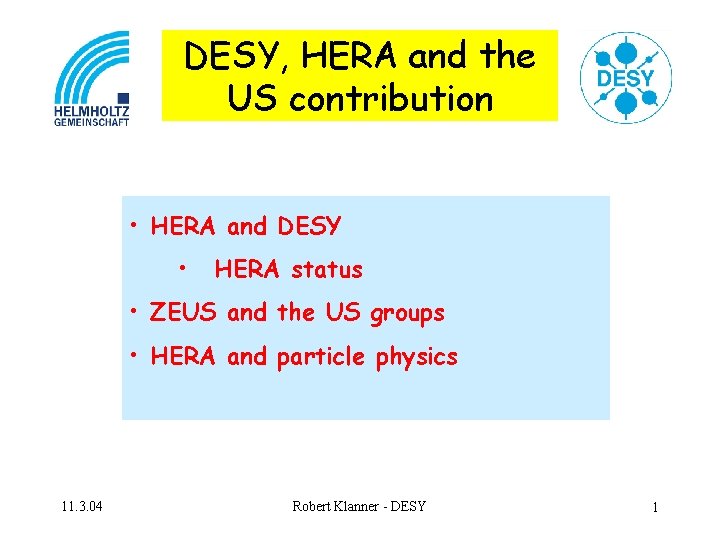 HELMHOLTZ
GEMEINSCHAFT

DESY, HERA and the US contribution

DESY

• HERA and DESY
• HERA status
• ZEUS and the US groups
• HERA and particle physics

11.3.04

Robert Klanner - DESY

1